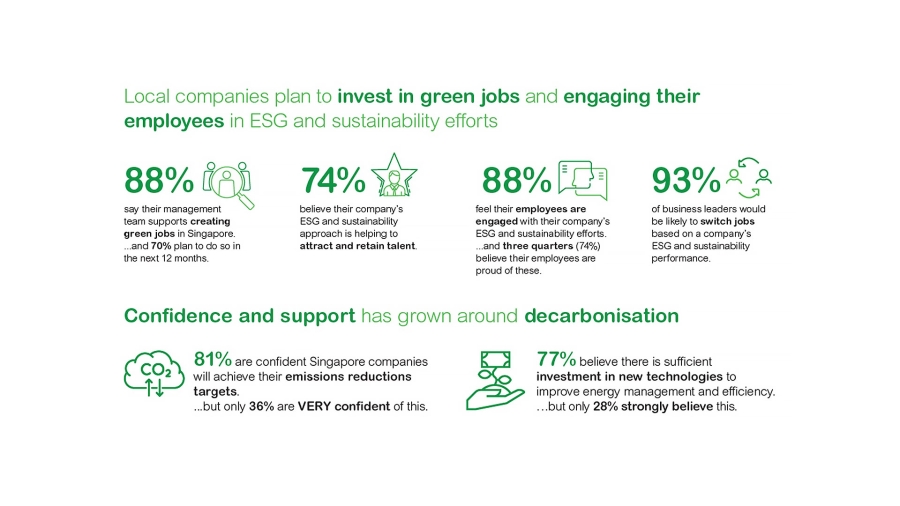 Local companies plan to invest in green jobs and engaging their employees in ESG and sustainability efforts

88%
say their management team supports creating green jobs in Singapore. ...and 70% plan to do so in the next 12 months.

74%
believe their company's ESG and sustainability approach is helping to attract and retain talent.

88%
feel their employees are engaged with their company's ESG and sustainability efforts. ...and three quarters (74%) believe their employees are proud of these.

93%
of business leaders would be likely to switch jobs based on a company's ESG and sustainability performance.

Confidence and support has grown around decarbonisation

$CO_2$

81% are confident Singapore companies will achieve their emissions reductions targets.
...but only 36% are VERY confident of this.

77% believe there is sufficient investment in new technologies to improve energy management and efficiency.
…but only 28% strongly believe this.